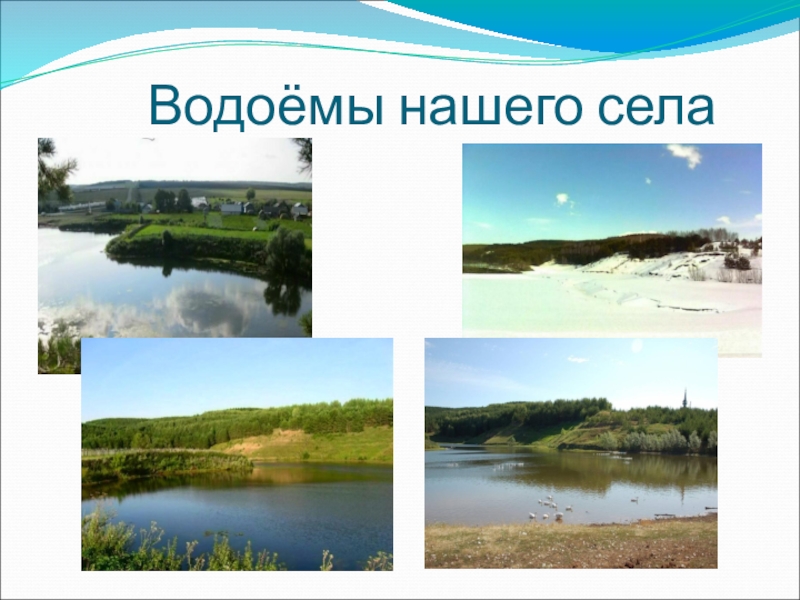 Водоёмы нашего села